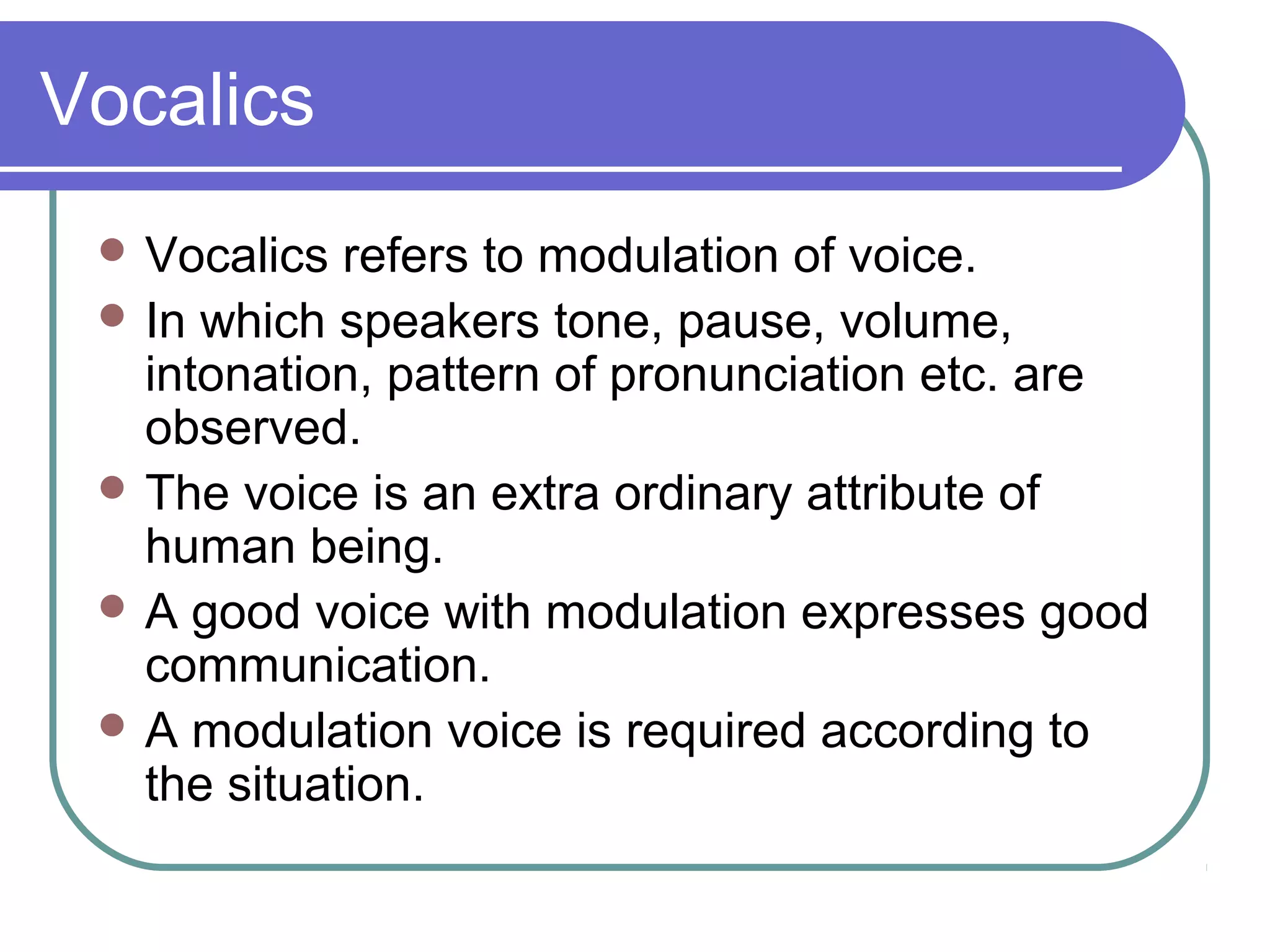 Vocalics

- Vocalics refers to modulation of voice.
- In which speakers tone, pause, volume, intonation, pattern of pronunciation etc. are observed.
- The voice is an extra ordinary attribute of human being.
- A good voice with modulation expresses good communication.
- A modulation voice is required according to the situation.